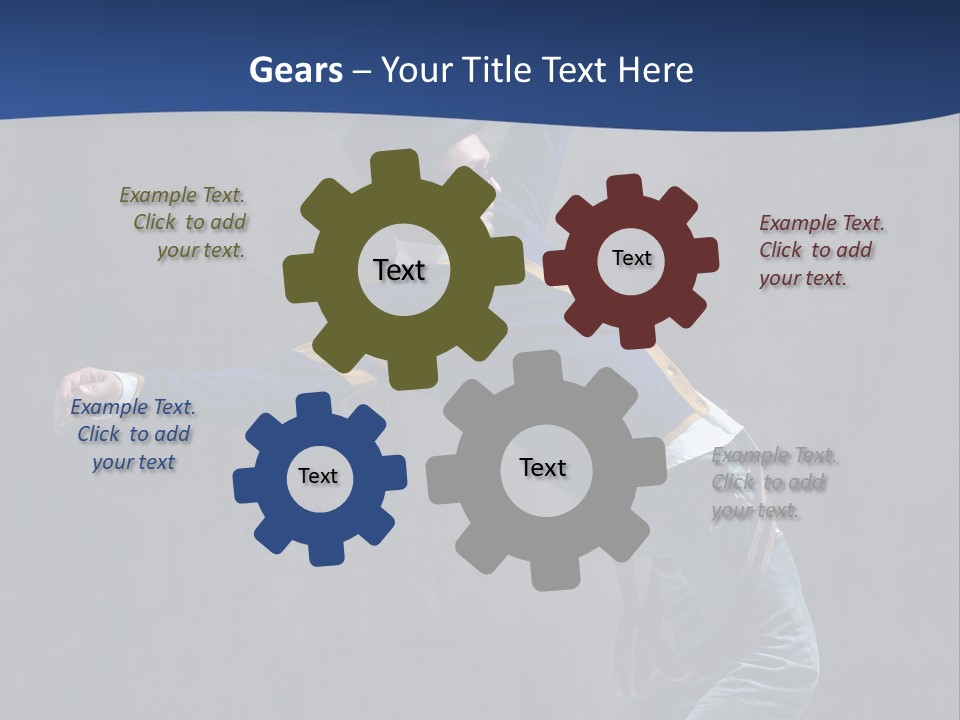 Gears – Your Title Text Here

Example Text. Click to add your text.

Text

Text

Example Text. Click to add your text.

Example Text. Click to add your text

Text

Text

Example Text. Click to add your text.